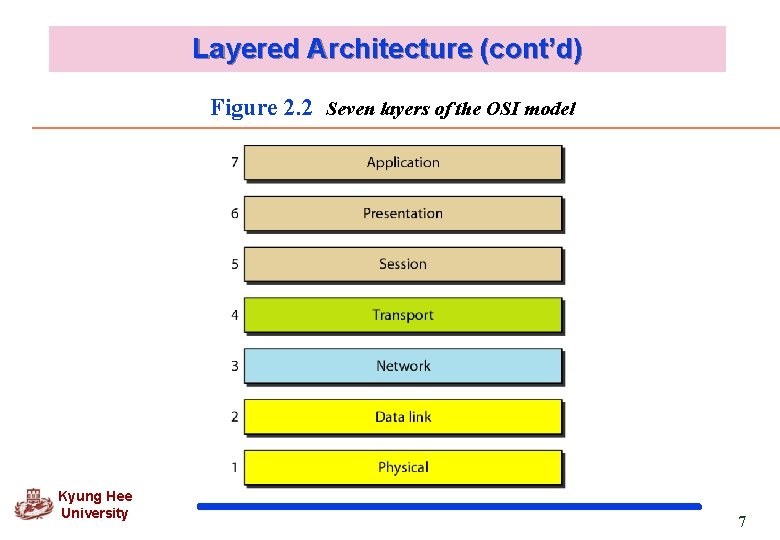 Layered Architecture (cont'd)

Figure 2.2 Seven layers of the OSI model

7 Application

6 Presentation

5 Session

4 Transport

3 Network

2 Data link

1 Physical

Kyung Hee University

7